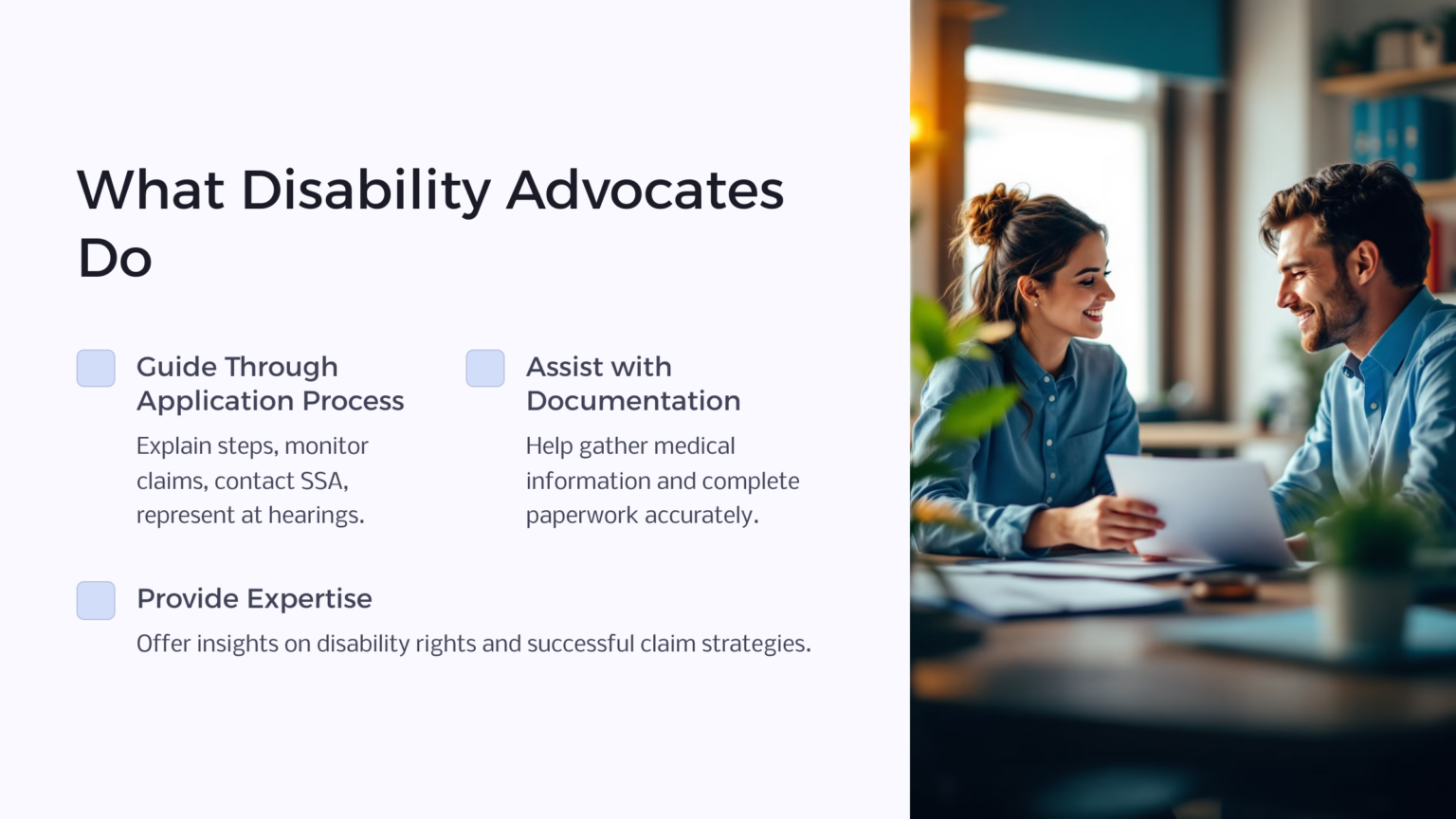 What Disability Advocates Do

Guide Through Application Process

Explain steps, monitor claims, contact SSA, represent at hearings.

Assist with Documentation

Help gather medical information and complete paperwork accurately.

Provide Expertise

Offer insights on disability rights and successful claim strategies.